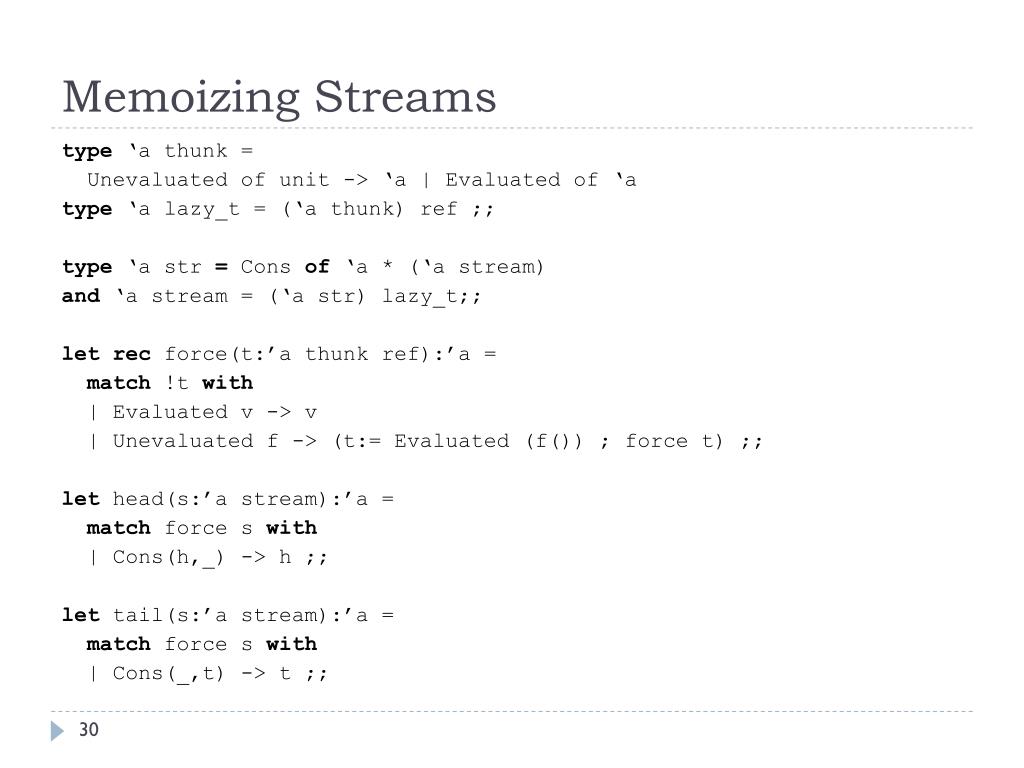 Memoizing Streams

type ‘a thunk =
  Unevaluated of unit -> ‘a | Evaluated of ‘a
type ‘a lazy_t = (‘a thunk) ref ;;

type ‘a str = Cons of ‘a * (‘a stream)
and ‘a stream = (‘a str) lazy_t;;

let rec force(t:’a thunk ref):’a =
  match !t with
  | Evaluated v -> v
  | Unevaluated f -> (t:= Evaluated (f()) ; force t) ;;

let head(s:’a stream):’a =
  match force s with
  | Cons(h,_) -> h ;;

let tail(s:’a stream):’a =
  match force s with
  | Cons(_,t) -> t ;;

30